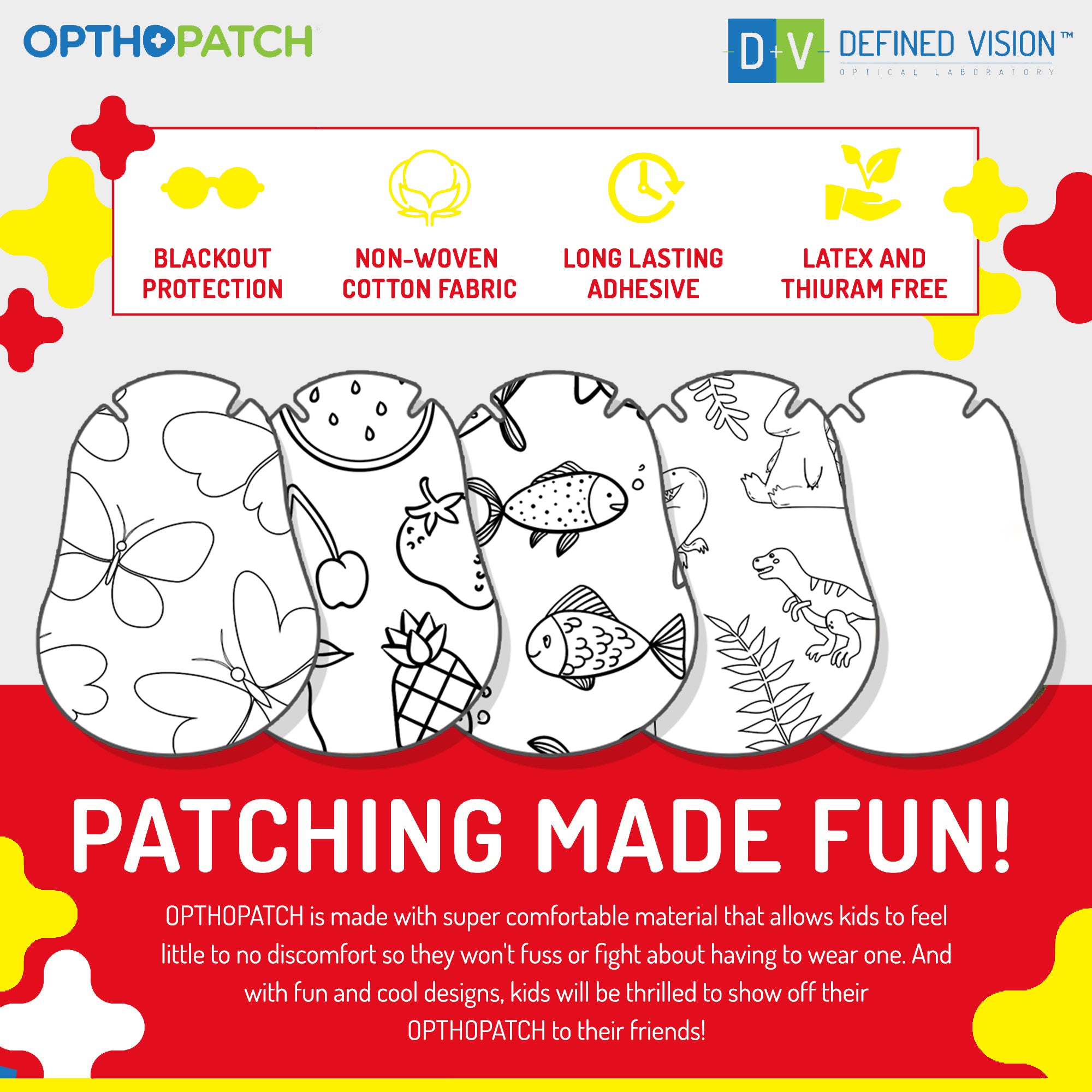 OPTHOPATCH

D+V DEFINED VISION™
OPTICAL LABORATORY

BLACKOUT PROTECTION

NON-WOVEN COTTON FABRIC

LONG LASTING ADHESIVE

LATEX AND THIURAM FREE

PATCHING MADE FUN!

OPTHOPATCH is made with super comfortable material that allows kids to feel little to no discomfort so they won't fuss or fight about having to wear one. And with fun and cool designs, kids will be thrilled to show off their OPTHOPATCH to their friends!